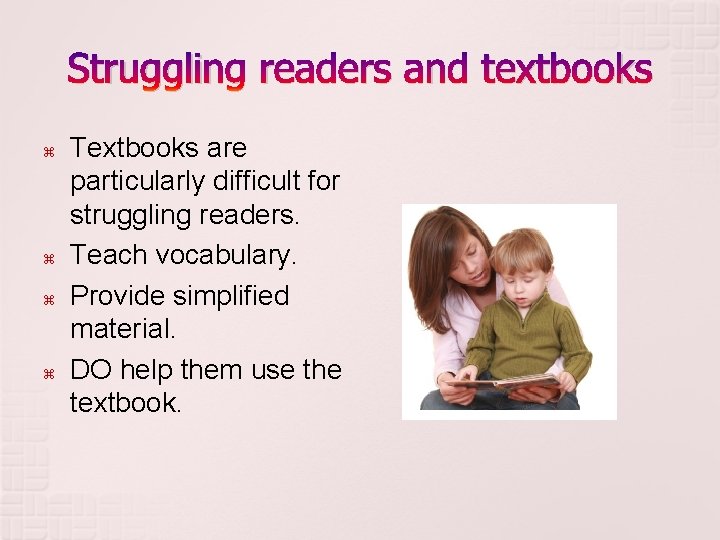 Struggling readers and textbooks

⌘ Textbooks are particularly difficult for struggling readers.
⌘ Teach vocabulary.
⌘ Provide simplified material.
⌘ DO help them use the textbook.